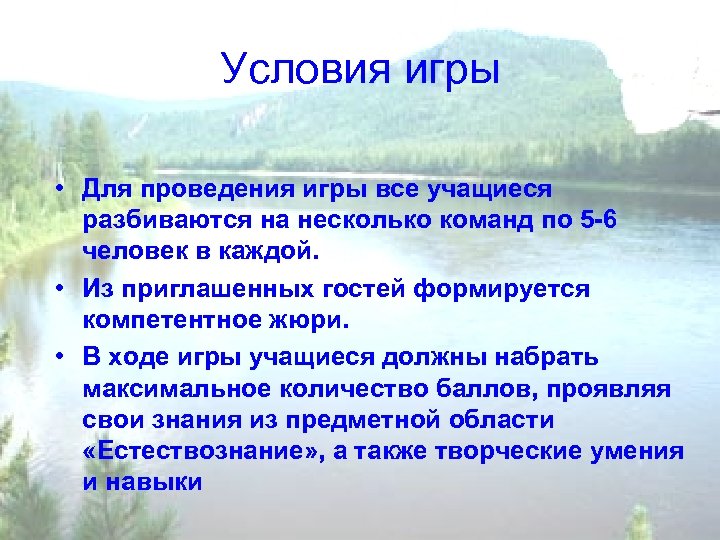 Условия игры

• Для проведения игры все учащиеся разбиваются на несколько команд по 5-6 человек в каждой.

• Из приглашенных гостей формируется компетентное жюри.

• В ходе игры учащиеся должны набрать максимальное количество баллов, проявляя свои знания из предметной области «Естествознание», а также творческие умения и навыки